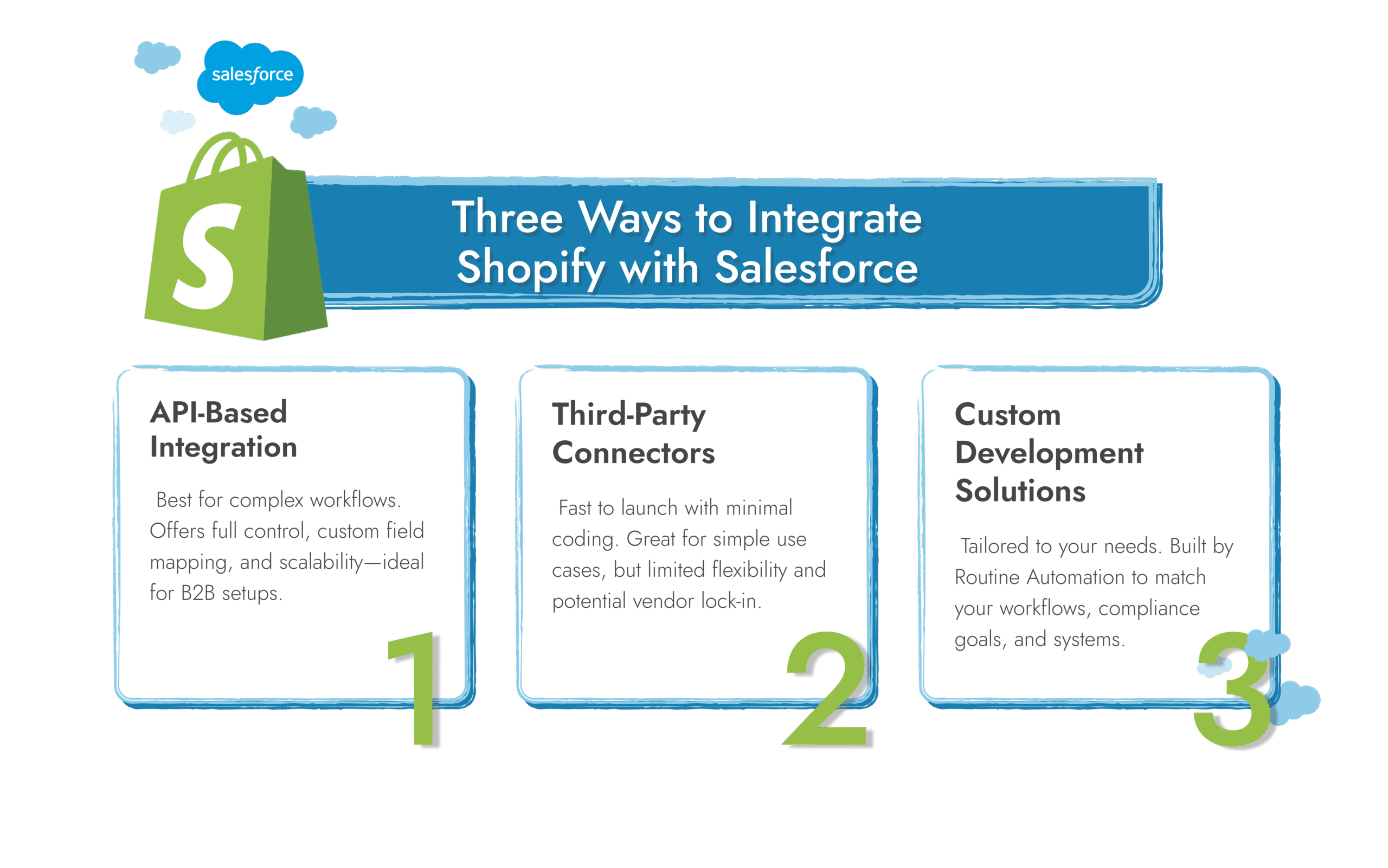 salesforce

S

Three Ways to Integrate Shopify with Salesforce

API-Based Integration

Best for complex workflows. Offers full control, custom field mapping, and scalability—ideal for B2B setups.

1

Third-Party Connectors

Fast to launch with minimal coding. Great for simple use cases, but limited flexibility and potential vendor lock-in.

2

Custom Development Solutions

Tailored to your needs. Built by Routine Automation to match your workflows, compliance goals, and systems.

3